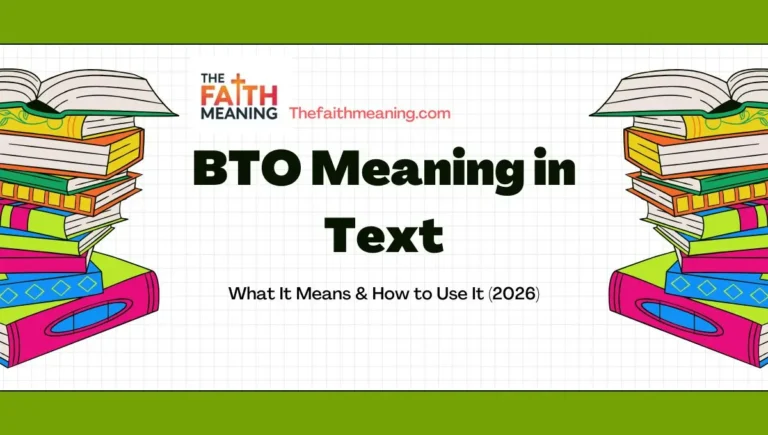 THE FAITH MEANING Thefaithmeaning.com

BTO Meaning in Text

What It Means & How to Use It (2026)